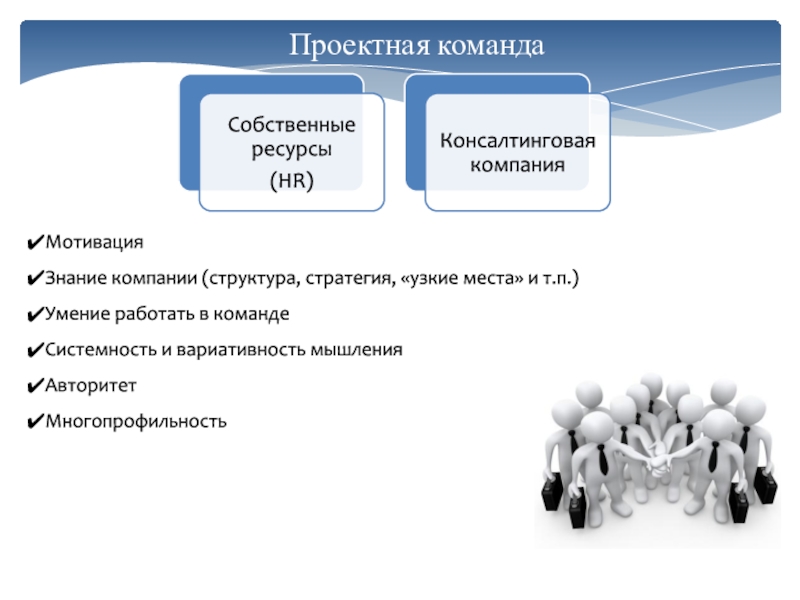 Проектная команда

Собственные ресурсы (HR)

Консалтинговая компания

✔Мотивация

✔Знание компании (структура, стратегия, «узкие места» и т.п.)

✔Умение работать в команде

✔Системность и вариативность мышления

✔Авторитет

✔Многопрофильность